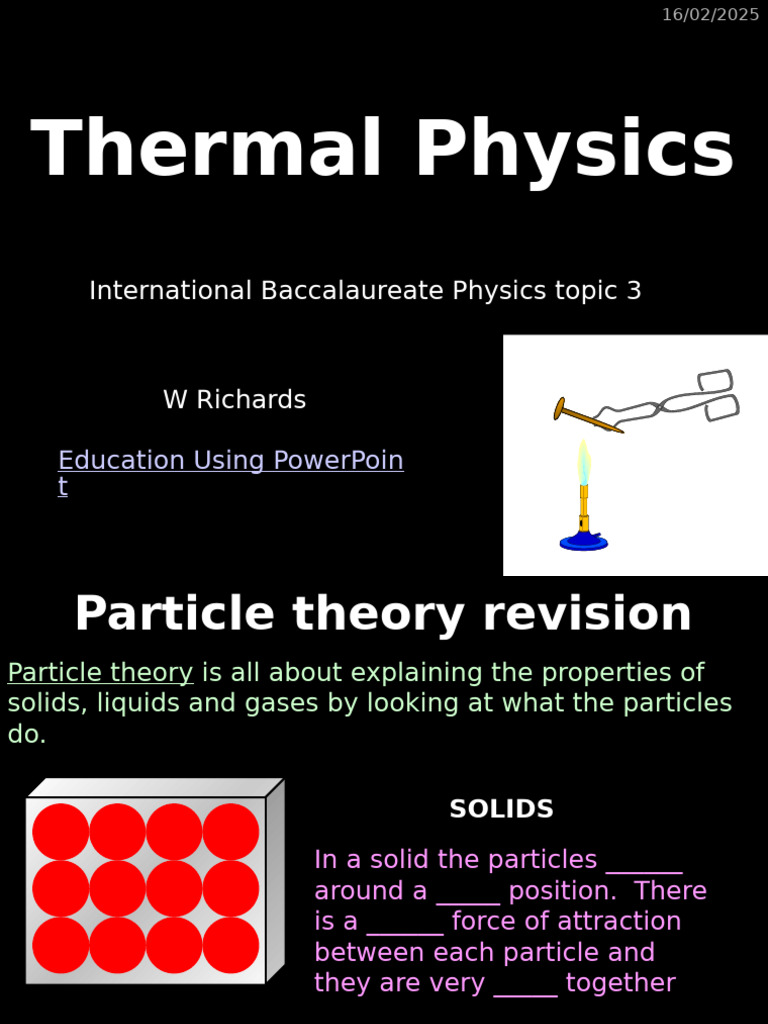 16/02/2025

Thermal Physics

International Baccalaureate Physics topic 3

W Richards

Education Using PowerPoint

Particle theory revision

Particle theory is all about explaining the properties of solids, liquids and gases by looking at what the particles do.

SOLIDS

In a solid the particles ______ around a _____ position. There is a ______ force of attraction between each particle and they are very _____ together